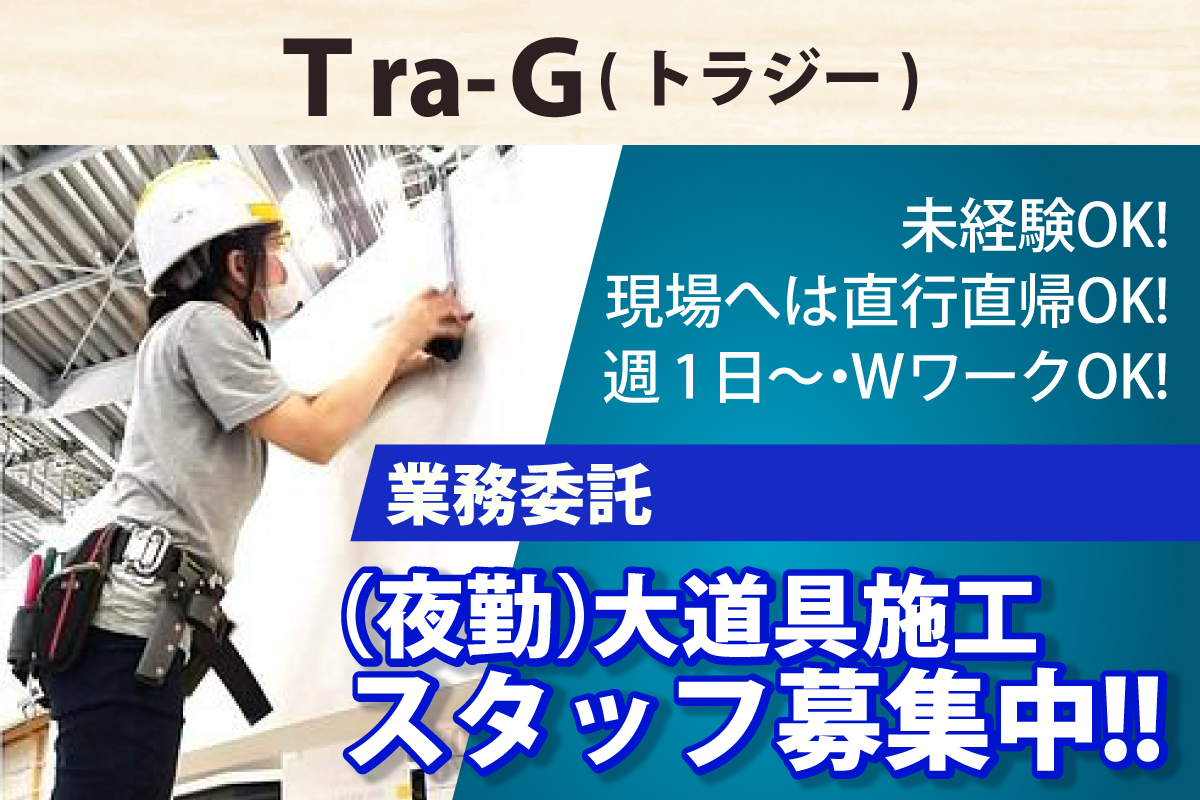 Tra-G(トラジー)

未経験OK!
現場へは直行直帰OK!
週1日〜・WワークOK!

業務委託

(夜勤)大道具施工
スタッフ募集中!!